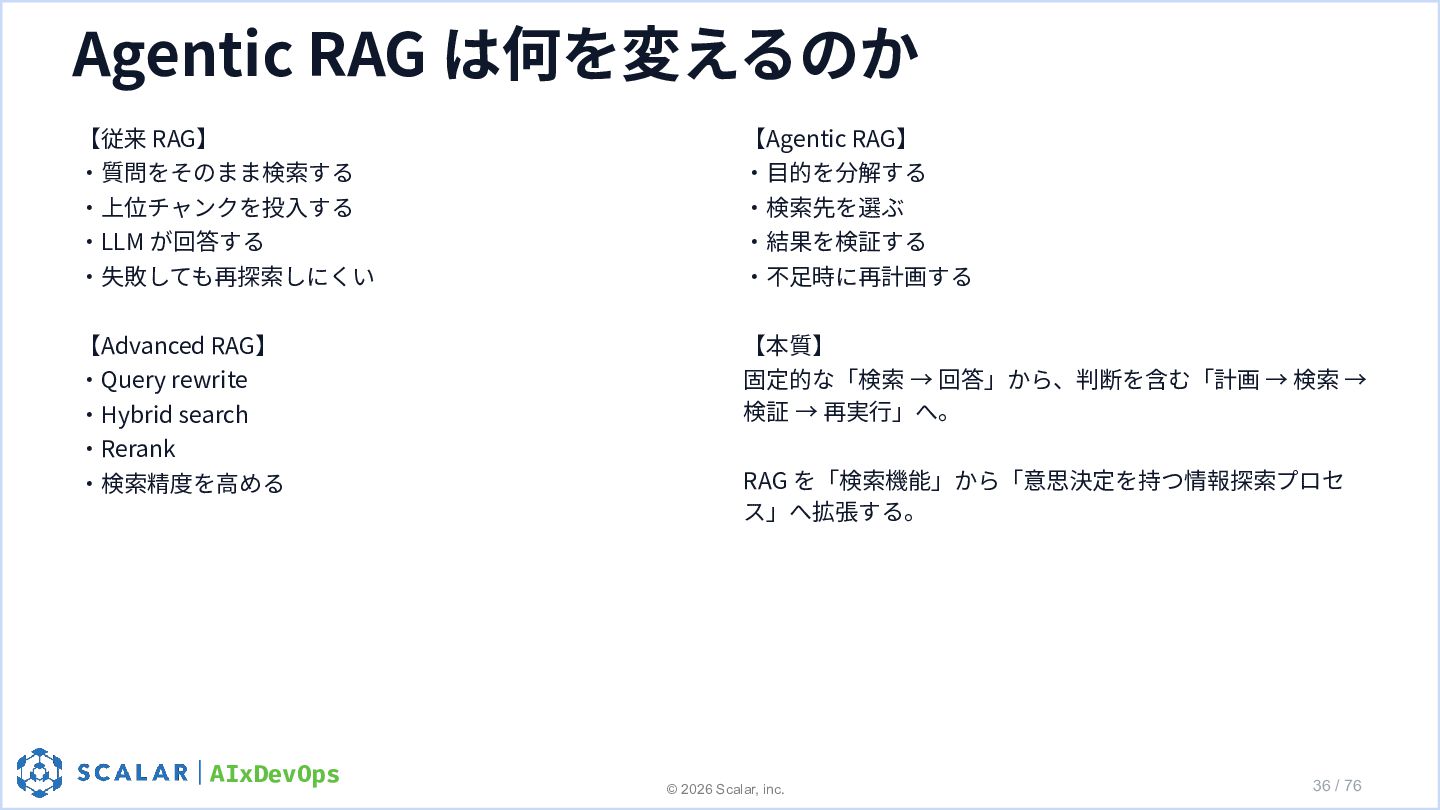 Agentic RAG は何を変えるのか

【従来 RAG】
・質問をそのまま検索する
・上位チャンクを投入する
・LLM が回答する
・失敗しても再探索しにくい

【Advanced RAG】
・Query rewrite
・Hybrid search
・Rerank
・検索精度を高める

【Agentic RAG】
・目的を分解する
・検索先を選ぶ
・結果を検証する
・不足時に再計画する

【本質】
固定的な「検索 → 回答」から、判断を含む「計画 → 検索 → 検証 → 再実行」へ。

RAG を「検索機能」から「意思決定を持つ情報探索プロセス」へ拡張する。

SCALAR | AIxDevOps

© 2026 Scalar, inc.

36 / 76